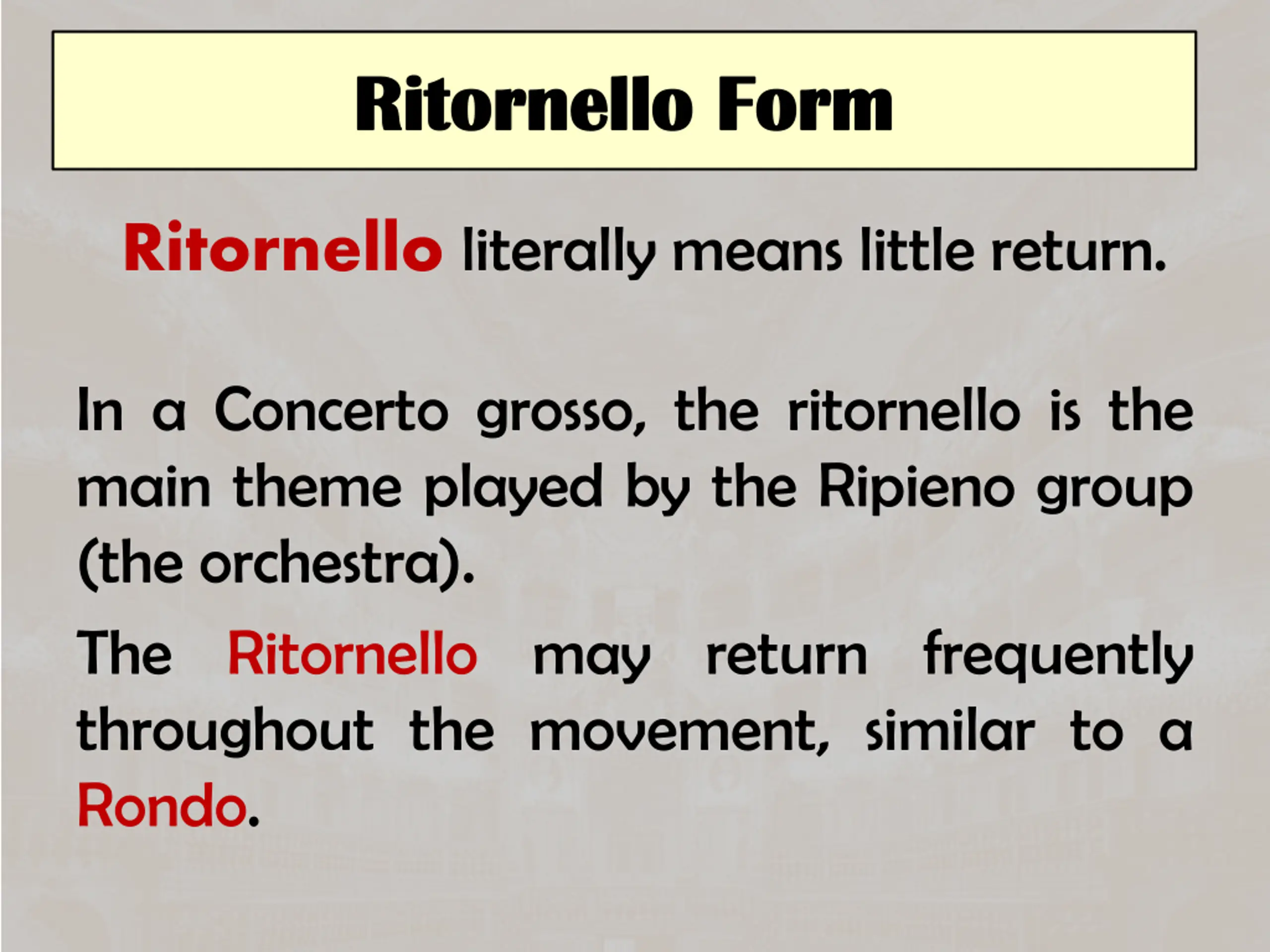 Ritornello Form

Ritornello literally means little return.

In a Concerto grosso, the ritornello is the main theme played by the Ripieno group (the orchestra).

The Ritornello may return frequently throughout the movement, similar to a Rondo.